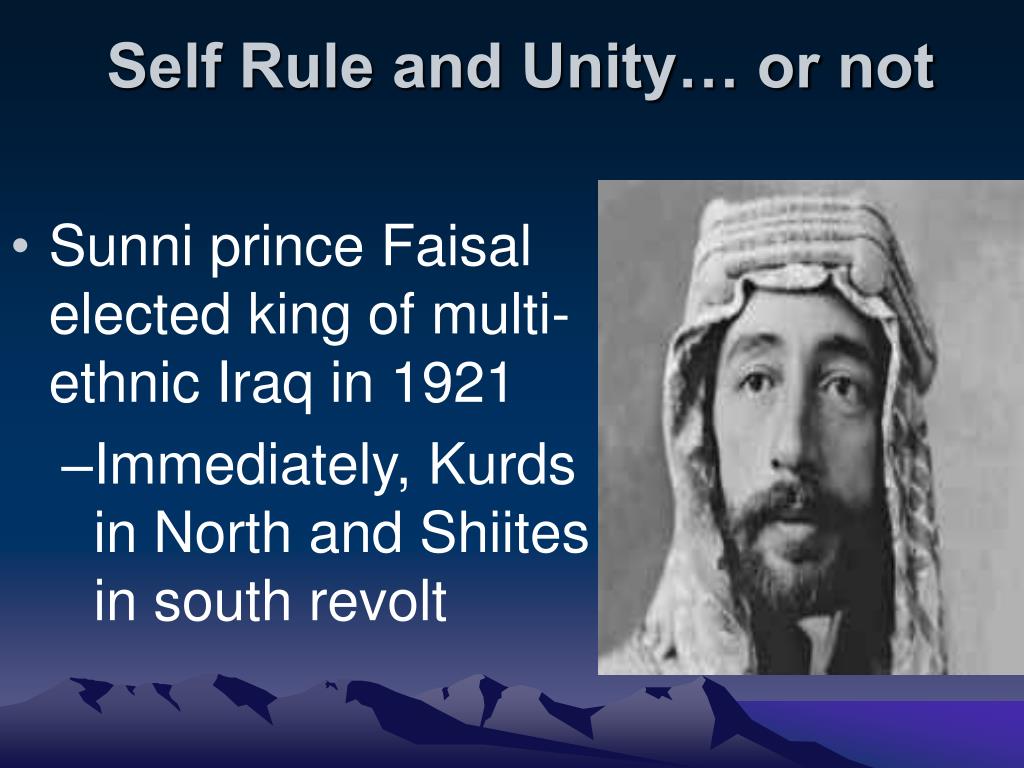 Self Rule and Unity… or not

• Sunni prince Faisal elected king of multi-ethnic Iraq in 1921

–Immediately, Kurds in North and Shiites in south revolt